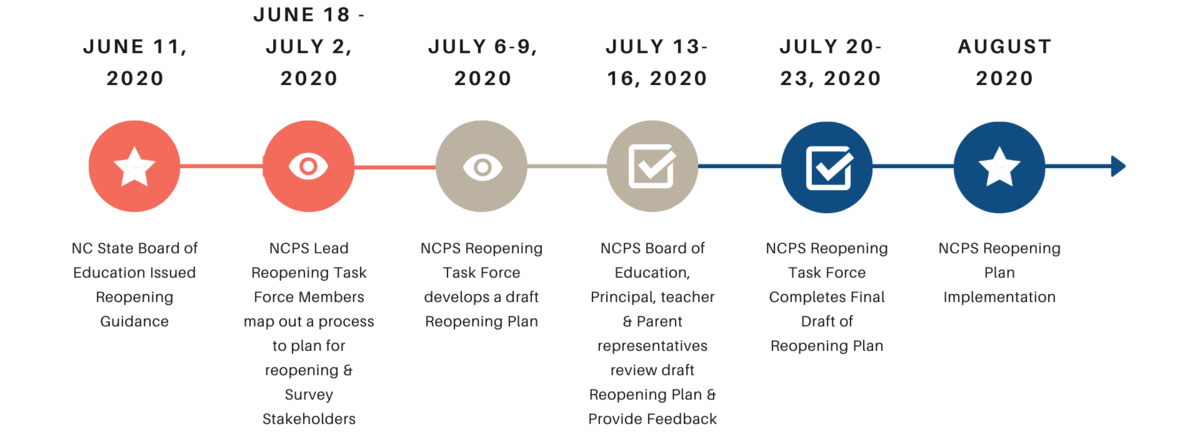 JUNE 11, 2020

NC State Board of Education Issued Reopening Guidance

JUNE 18 - JULY 2, 2020

NCPS Lead Reopening Task Force Members map out a process to plan for reopening & Survey Stakeholders

JULY 6-9, 2020

NCPS Reopening Task Force develops a draft Reopening Plan

JULY 13-16, 2020

NCPS Board of Education, Principal, teacher & Parent representatives review draft Reopening Plan & Provide Feedback

JULY 20-23, 2020

NCPS Reopening Task Force Completes Final Draft of Reopening Plan

AUGUST 2020

NCPS Reopening Plan Implementation